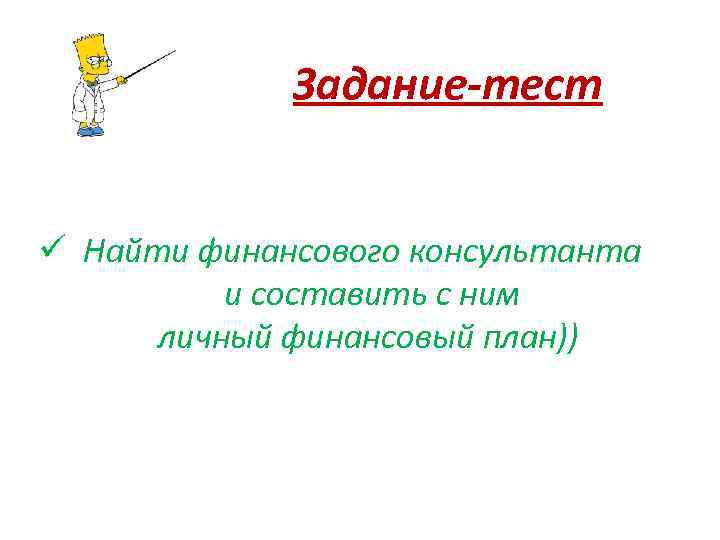 Задание-тест

✓ Найти финансового консультанта и составить с ним личный финансовый план))